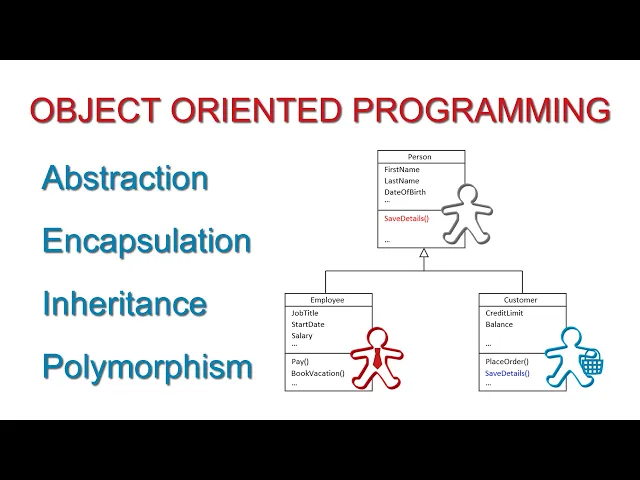 OBJECT ORIENTED PROGRAMMING

Abstraction

Encapsulation

Inheritance

Polymorphism

Person
FirstName
LastName
DateOfBirth
...
SaveDetails()
...

Employee
JobTitle
StartDate
Salary
...
Pay()
BookVacation()
...

Customer
CreditLimit
Balance
...
PlaceOrder()
SaveDetails()
...